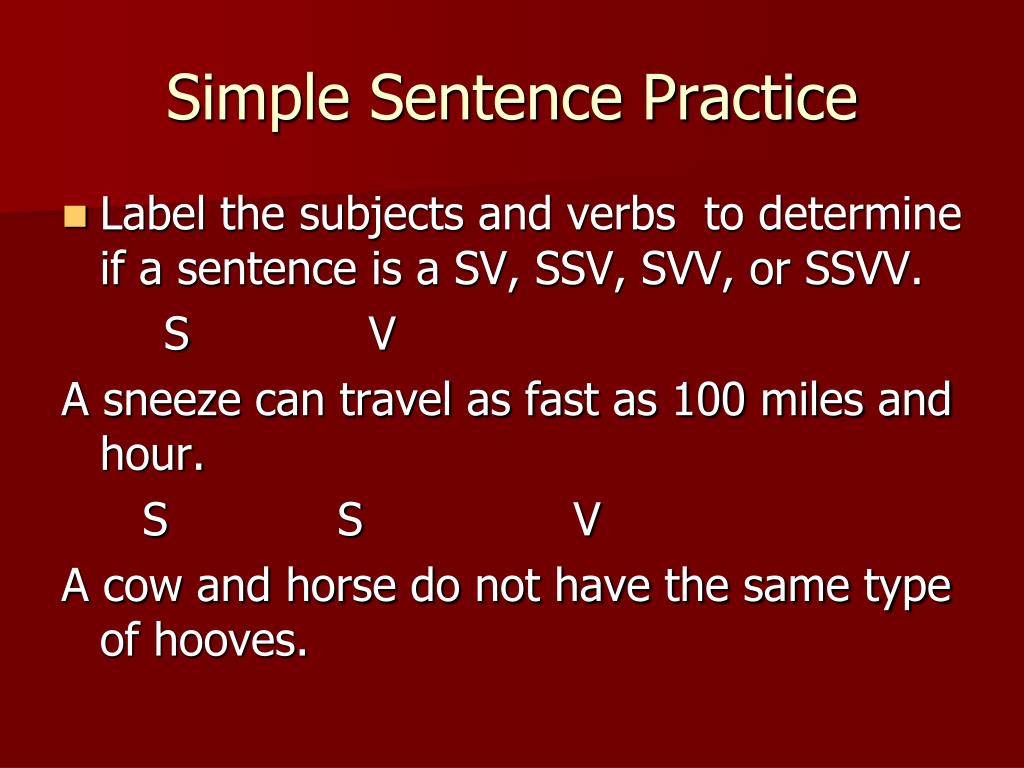 Simple Sentence Practice

Label the subjects and verbs to determine if a sentence is a SV, SSV, SVV, or SSVV.

S V

A sneeze can travel as fast as 100 miles and hour.

S S V

A cow and horse do not have the same type of hooves.